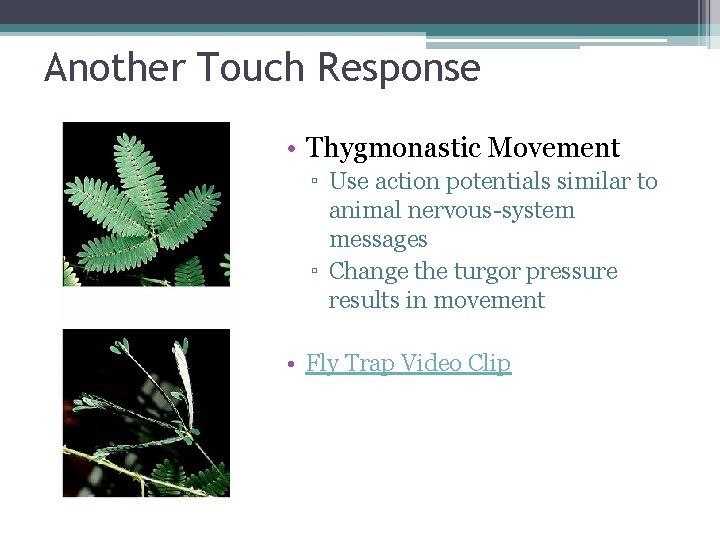 Another Touch Response

• Thygmonastic Movement
 ▫ Use action potentials similar to animal nervous-system messages
 ▫ Change the turgor pressure results in movement

• Fly Trap Video Clip